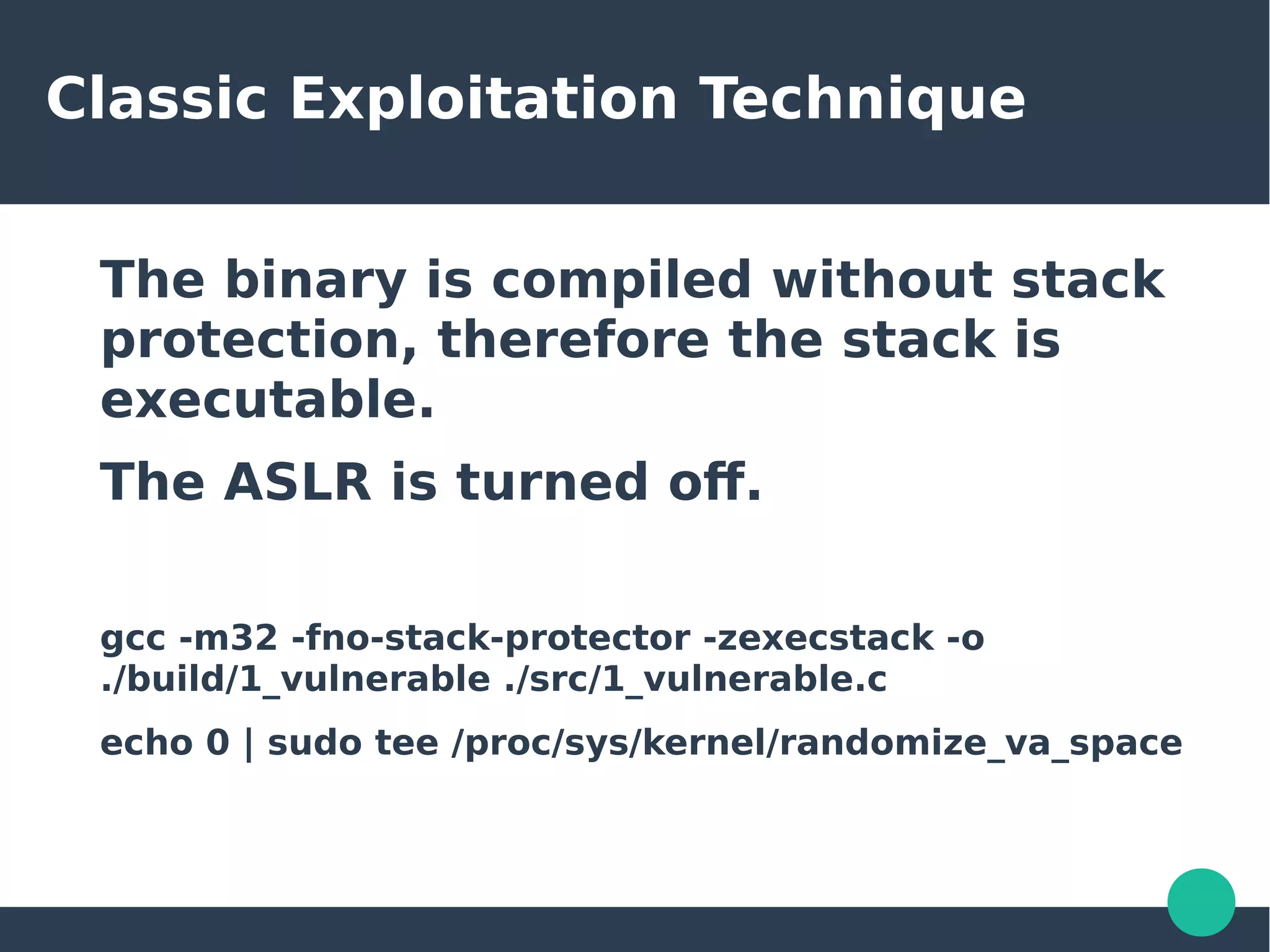 Classic Exploitation Technique

The binary is compiled without stack protection, therefore the stack is executable.

The ASLR is turned off.

gcc -m32 -fno-stack-protector -zexecstack -o ./build/1_vulnerable ./src/1_vulnerable.c

echo 0 | sudo tee /proc/sys/kernel/randomize_va_space